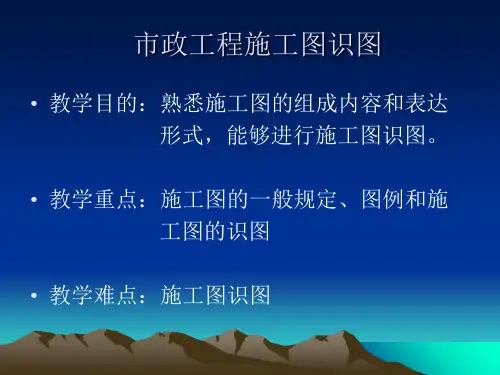 市政工程施工图识图

• 教学目的：熟悉施工图的组成内容和表达形式，能够进行施工图识图。

• 教学重点：施工图的一般规定、图例和施工图的识图

• 教学难点：施工图识图